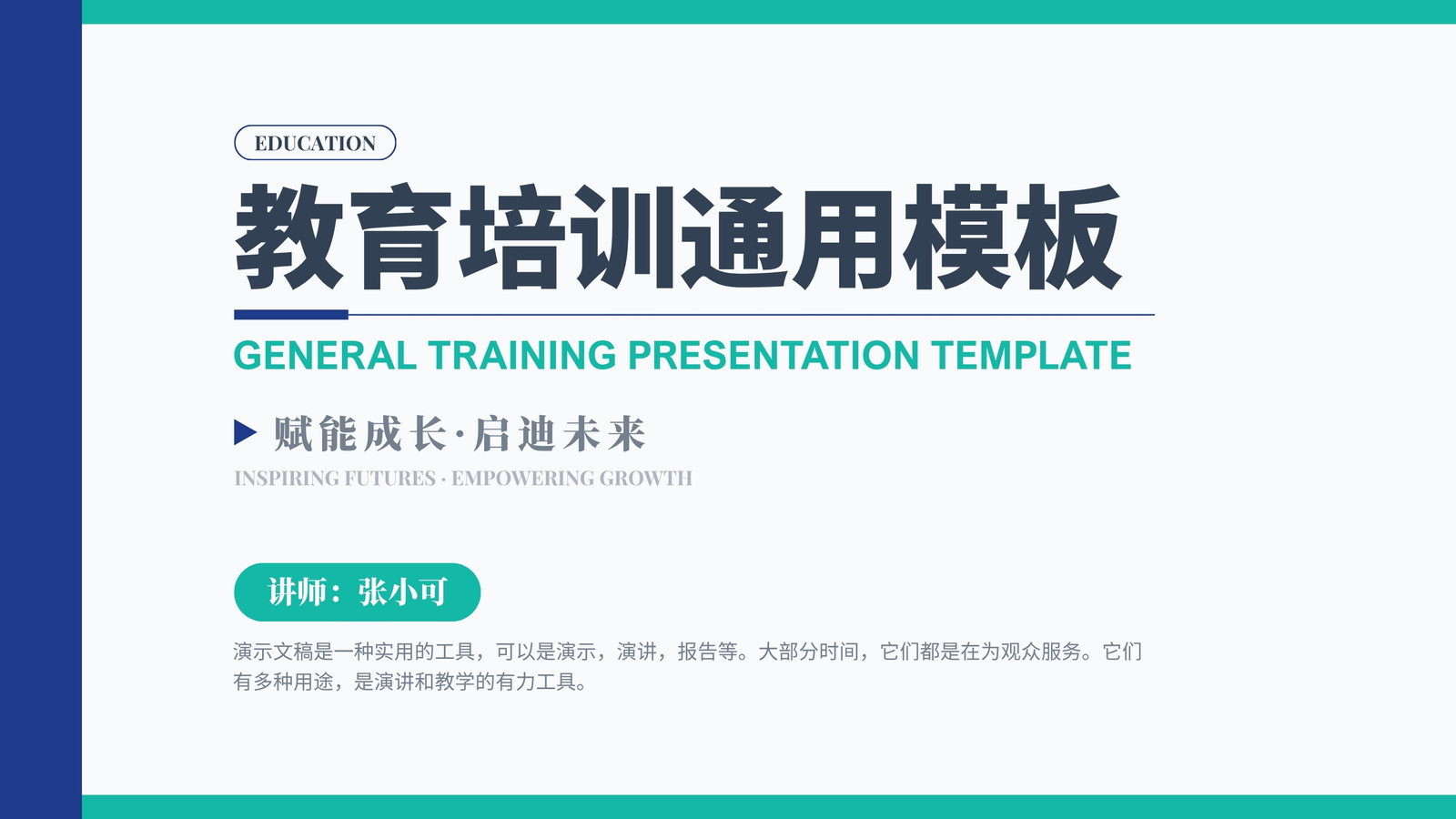 EDUCATION

教育培训通用模板

GENERAL TRAINING PRESENTATION TEMPLATE

赋能成长·启迪未来

INSPIRING FUTURES · EMPOWERING GROWTH

讲师：张小可

演示文稿是一种实用的工具，可以是演示，演讲，报告等。大部分时间，它们都是在为观众服务。它们有多种用途，是演讲和教学的有力工具。